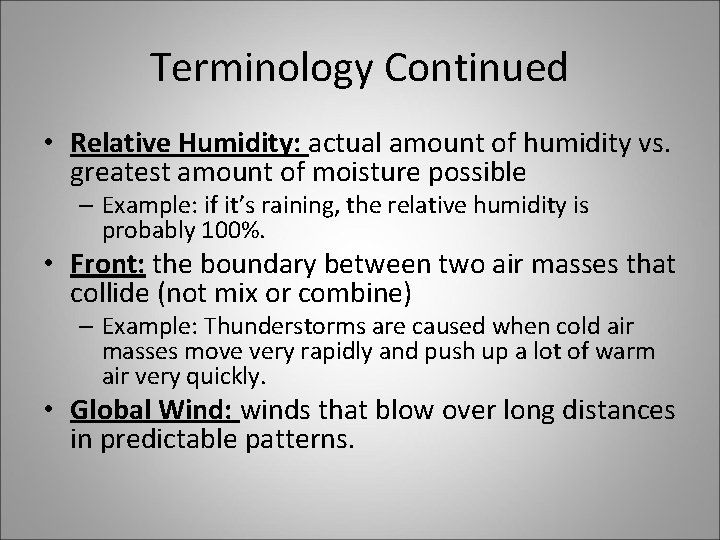 Terminology Continued

• Relative Humidity: actual amount of humidity vs. greatest amount of moisture possible
– Example: if it's raining, the relative humidity is probably 100%.

• Front: the boundary between two air masses that collide (not mix or combine)
– Example: Thunderstorms are caused when cold air masses move very rapidly and push up a lot of warm air very quickly.

• Global Wind: winds that blow over long distances in predictable patterns.